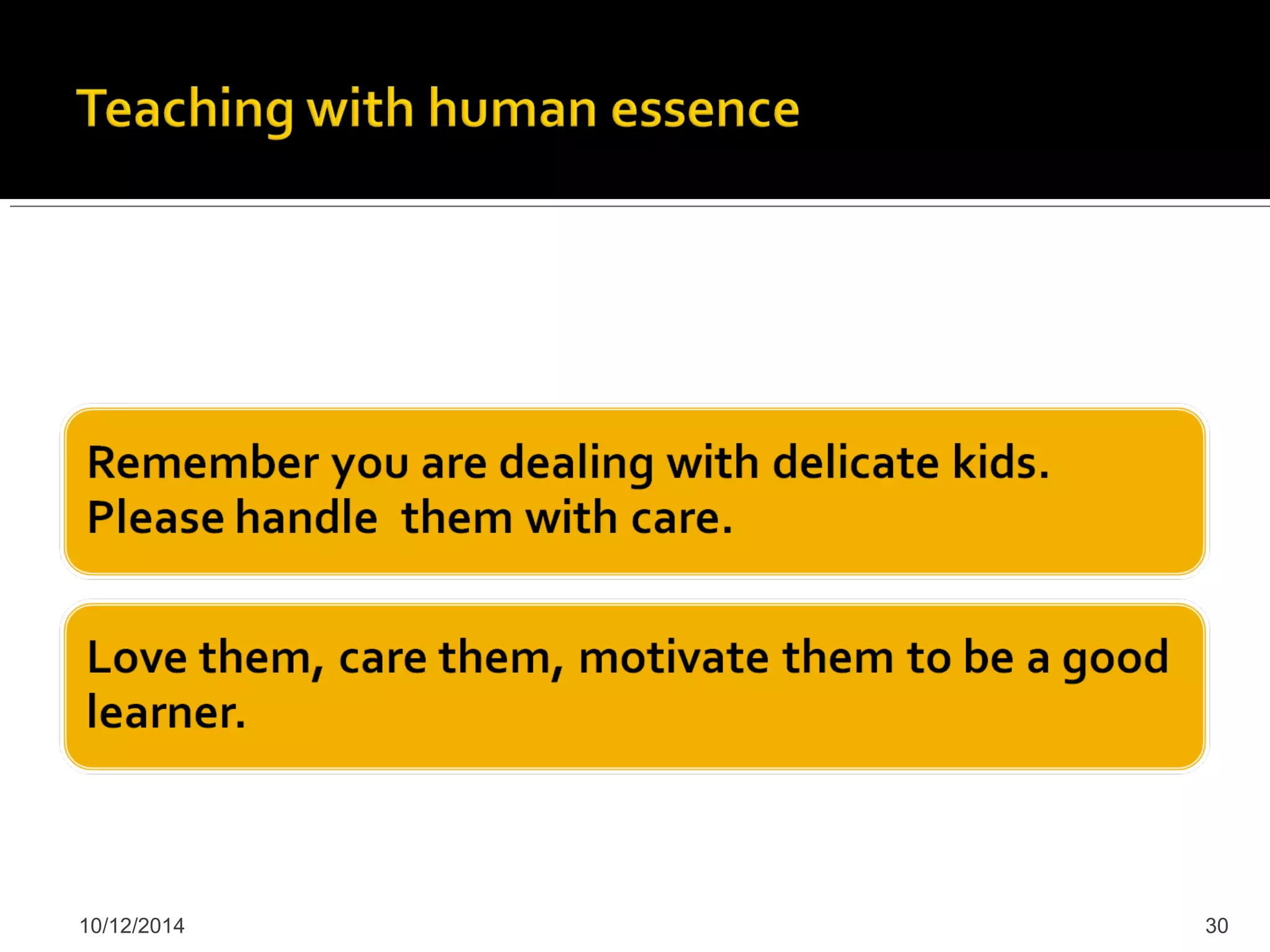 Teaching with human essence

Remember you are dealing with delicate kids. Please handle them with care.

Love them, care them, motivate them to be a good learner.

10/12/2014

30